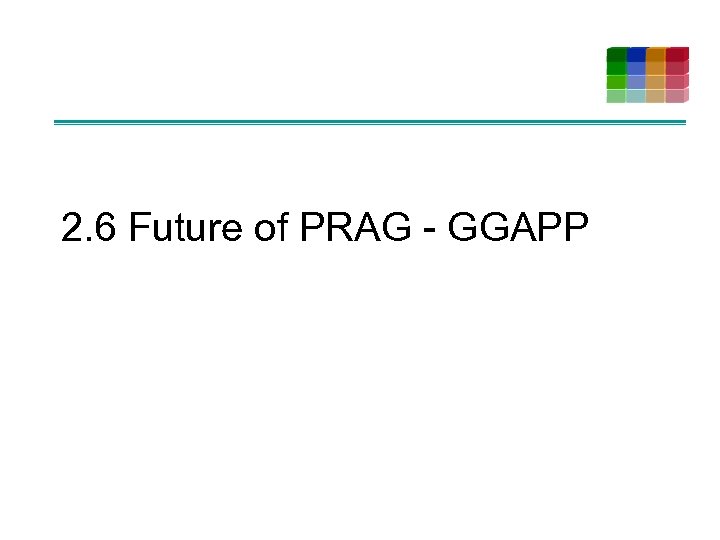 2.6 Future of PRAG - GGAPP